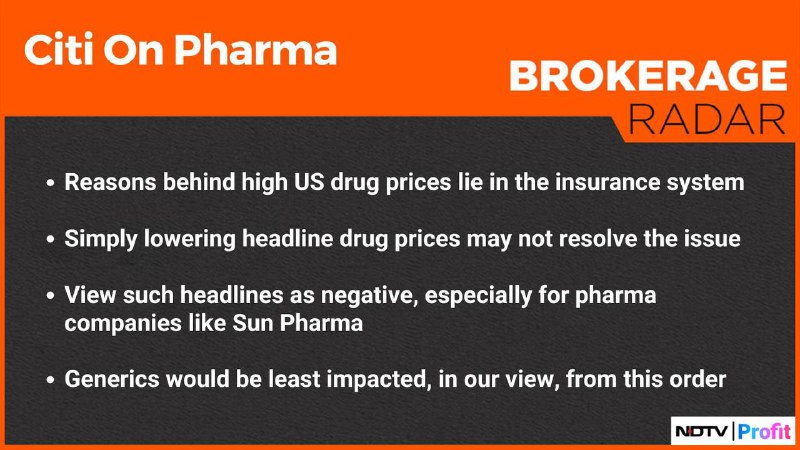 Citi On Pharma

BROKERAGE RADAR

• Reasons behind high US drug prices lie in the insurance system

• Simply lowering headline drug prices may not resolve the issue

• View such headlines as negative, especially for pharma companies like Sun Pharma

• Generics would be least impacted, in our view, from this order

NDTV | Profit